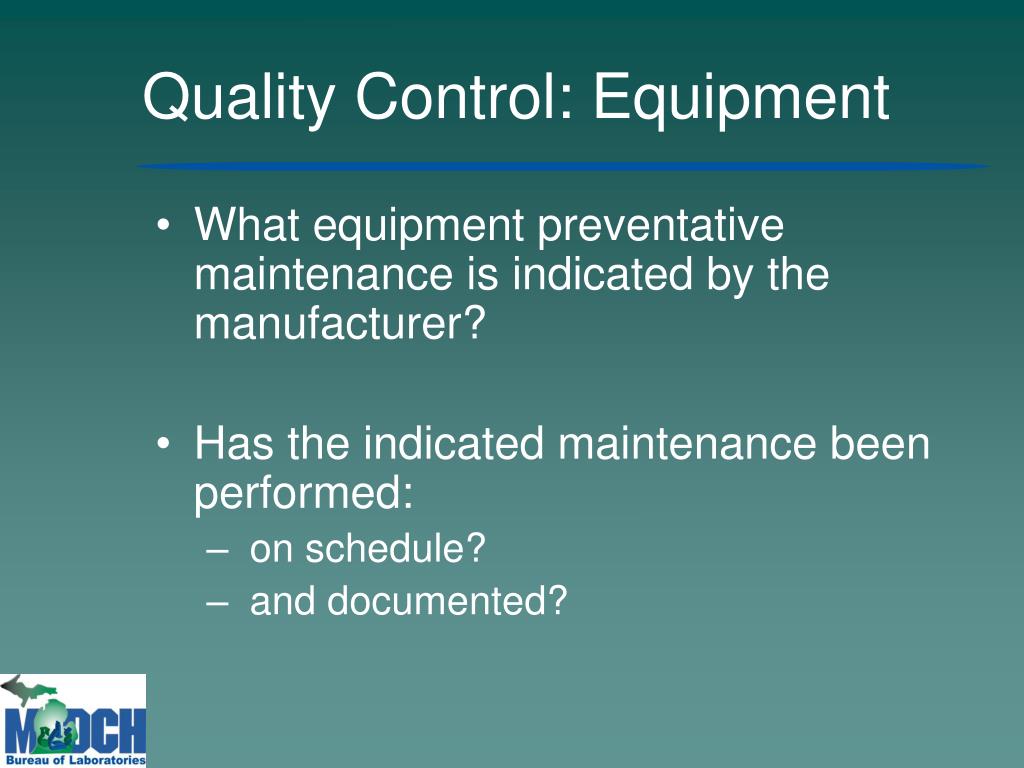 Quality Control: Equipment

• What equipment preventative maintenance is indicated by the manufacturer?

• Has the indicated maintenance been performed:
– on schedule?
– and documented?

MDCH
Bureau of Laboratories